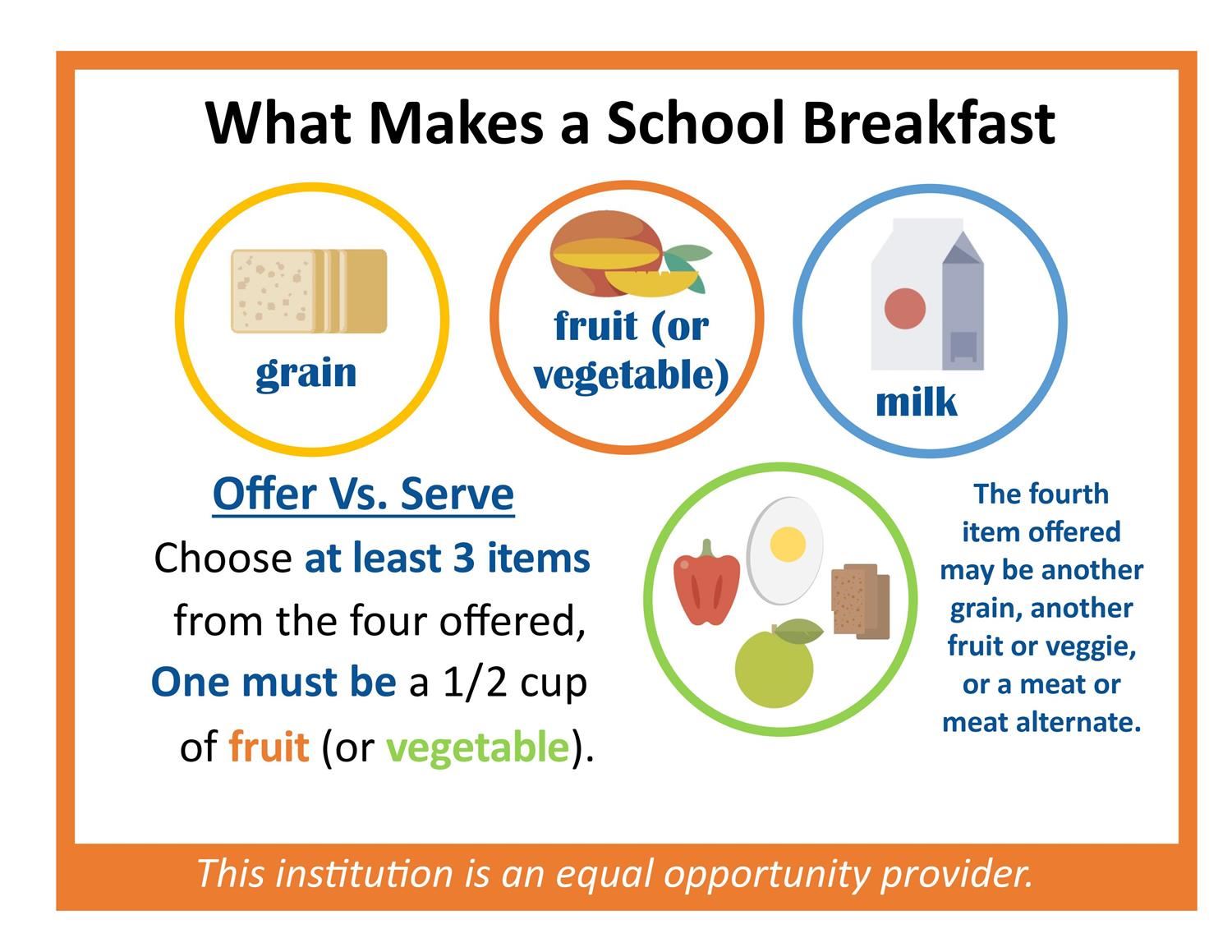 What Makes a School Breakfast

grain

fruit (or vegetable)

milk

Offer Vs. Serve

Choose at least 3 items from the four offered, One must be a 1/2 cup of fruit (or vegetable).

The fourth item offered may be another grain, another fruit or veggie, or a meat or meat alternate.

This institution is an equal opportunity provider.